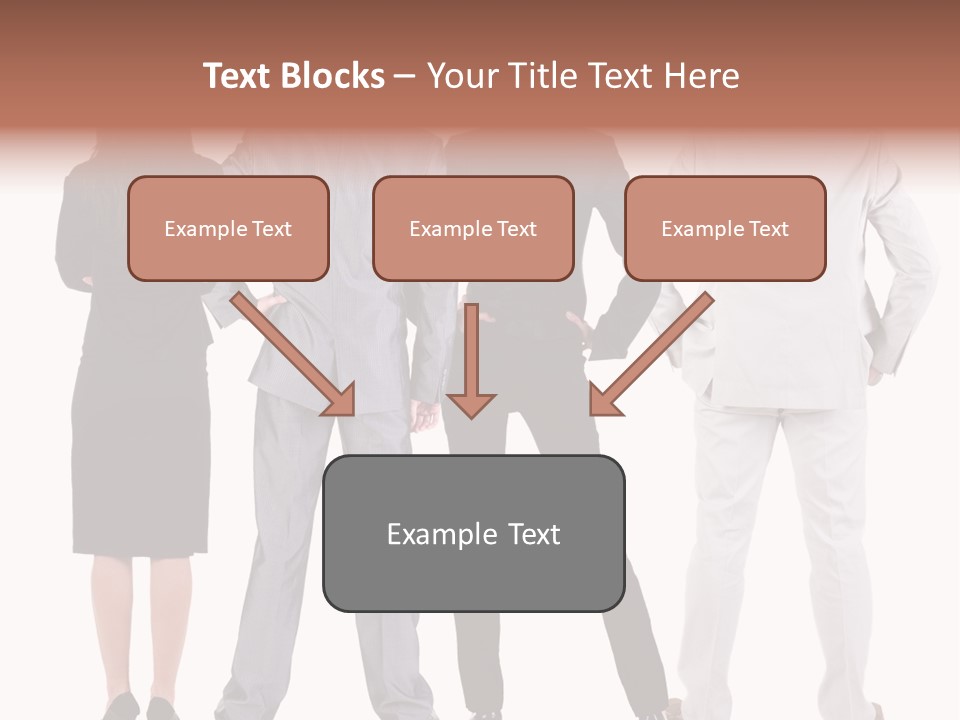 Text Blocks – Your Title Text Here

Example Text

Example Text

Example Text

Example Text